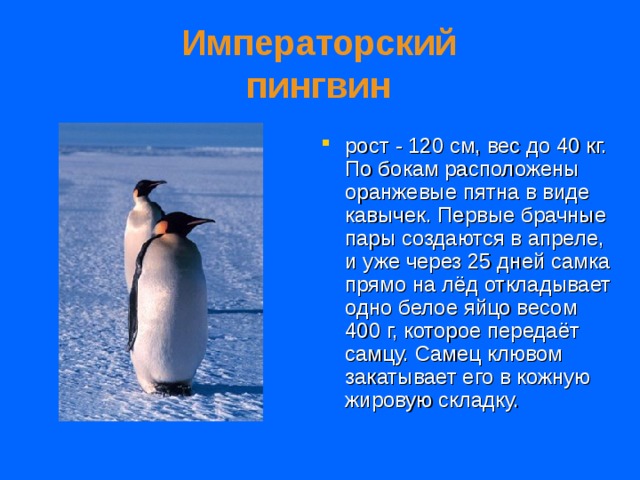 Императорский пингвин

рост - 120 см, вес до 40 кг. По бокам расположены оранжевые пятна в виде кавычек. Первые брачные пары создаются в апреле, и уже через 25 дней самка прямо на лёд откладывает одно белое яйцо весом 400 г, которое передаёт самцу. Самец клювом закатывает его в кожную жировую складку.